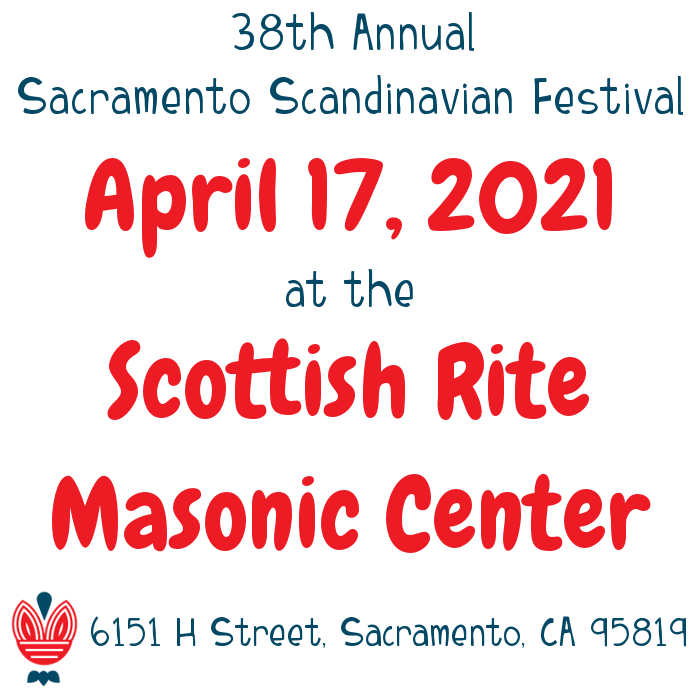 38th Annual
Sacramento Scandinavian Festival

April 17, 2021

at the

Scottish Rite
Masonic Center

6151 H Street, Sacramento, CA 95819